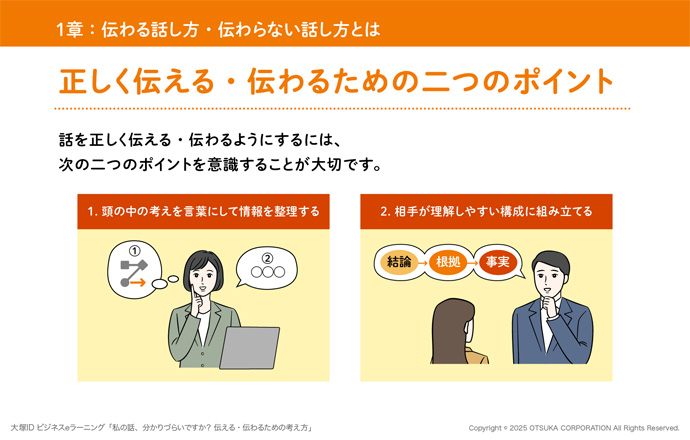 1章：伝わる話し方・伝わらない話し方とは

正しく伝える・伝わるための二つのポイント

話を正しく伝える・伝わるようにするには、
次の二つのポイントを意識することが大切です。

1. 頭の中の考えを言葉にして情報を整理する

①

②
○○○

2. 相手が理解しやすい構成に組み立てる

結論 → 根拠 → 事実

大塚ID ビジネスeラーニング「私の話、分かりづらいですか？ 伝える・伝わるための考え方」

Copyright © 2025 OTSUKA CORPORATION All Rights Reserved.